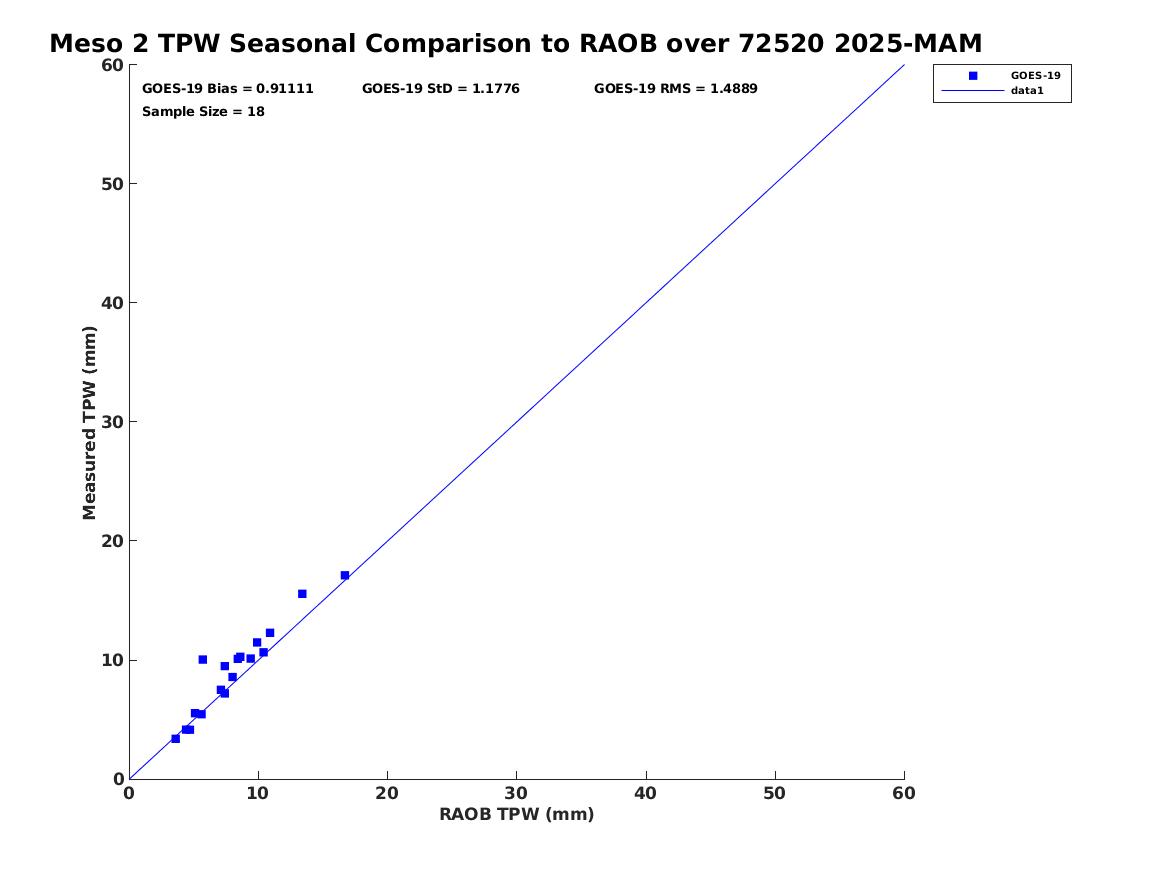 Meso 2 TPW Seasonal Comparison to RAOB over 72520 2025-MAM

GOES-19 Bias = 0.91111
GOES-19 StD = 1.1776
GOES-19 RMS = 1.4889
Sample Size = 18

GOES-19
data1

Measured TPW (mm)

60
50
40
30
20
10
0

0
10
20
30
40
50
60

RAOB TPW (mm)